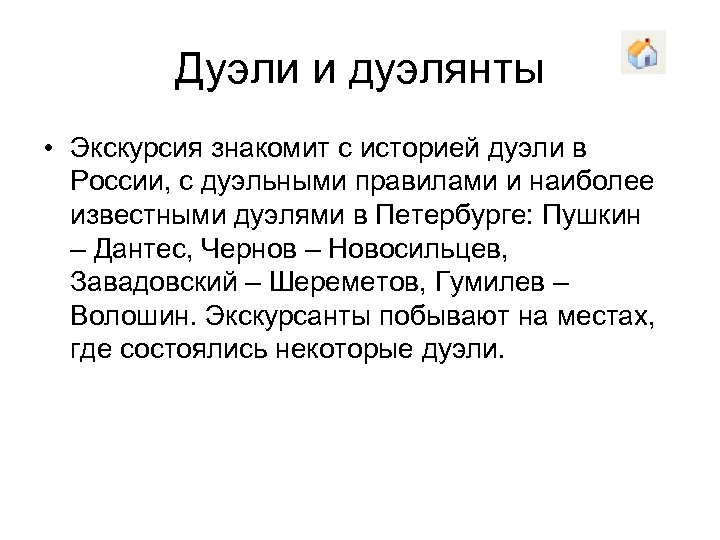 Дуэли и дуэлянты

• Экскурсия знакомит с историей дуэли в России, с дуэльными правилами и наиболее известными дуэлями в Петербурге: Пушкин – Дантес, Чернов – Новосильцев, Завадовский – Шереметов, Гумилев – Волошин. Экскурсанты побывают на местах, где состоялись некоторые дуэли.